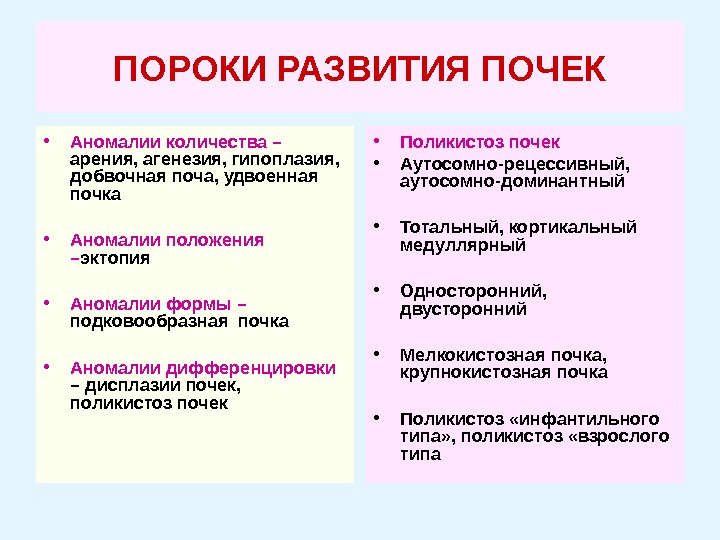 ПОРОКИ РАЗВИТИЯ ПОЧЕК

• Аномалии количества – арения, агенезия, гипоплазия, добвочная поча, удвоенная почка

• Аномалии положения –эктопия

• Аномалии формы – подковообразная почка

• Аномалии дифференцировки – дисплазии почек, поликистоз почек

• Поликистоз почек
• Аутосомно-рецессивный, аутосомно-доминантный

• Тотальный, кортикальный медуллярный

• Односторонний, двусторонний

• Мелкокистозная почка, крупнокистозная почка

• Поликистоз «инфантильного типа», поликистоз «взрослого типа